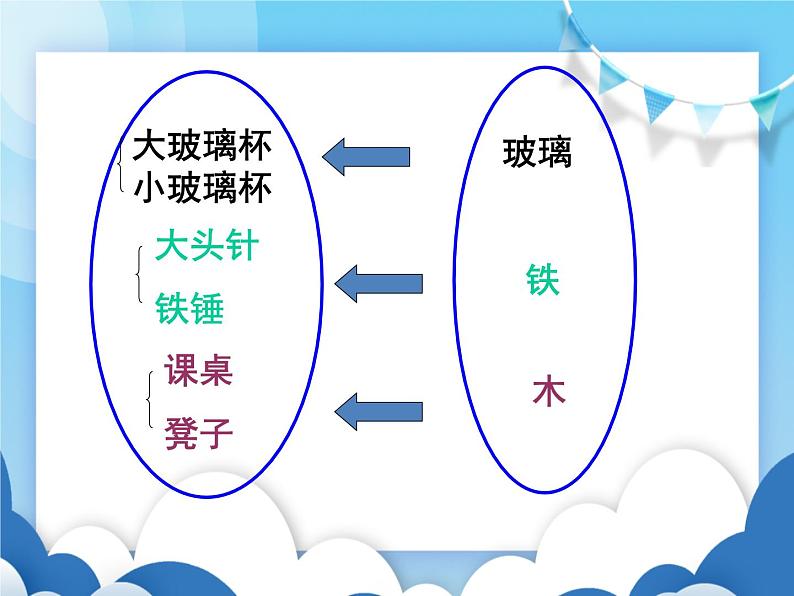 大玻璃杯
小玻璃杯

大头针
铁锤

课桌
凳子

玻璃

铁

木